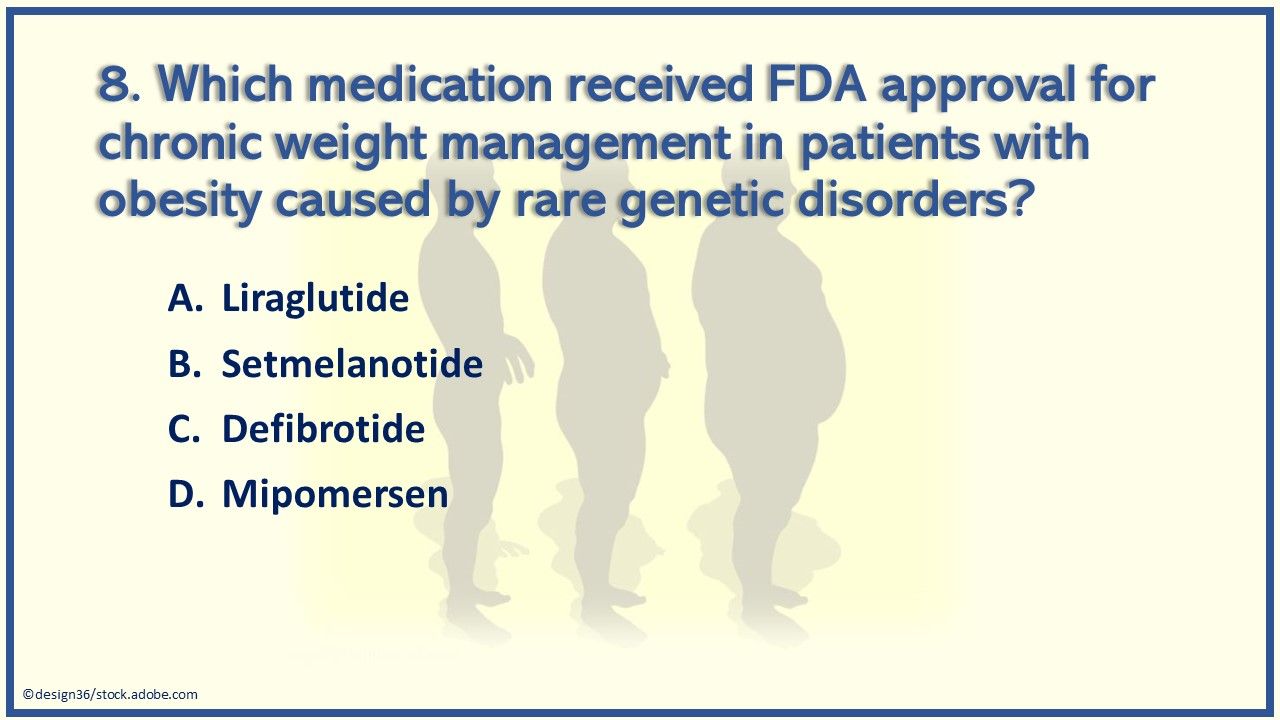 8. Which medication received FDA approval for chronic weight management in patients with obesity caused by rare genetic disorders?

A. Liraglutide
B. Setmelanotide
C. Defibrotide
D. Mipomersen

©design36/stock.adobe.com